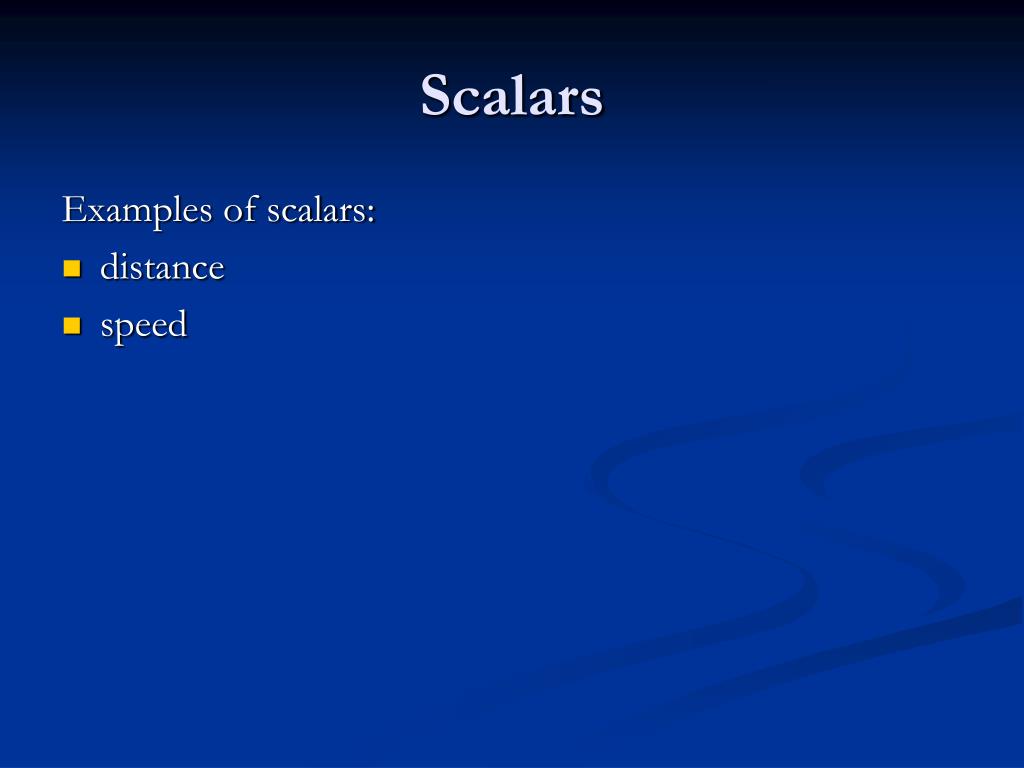 Scalars

Examples of scalars:
- distance
- speed